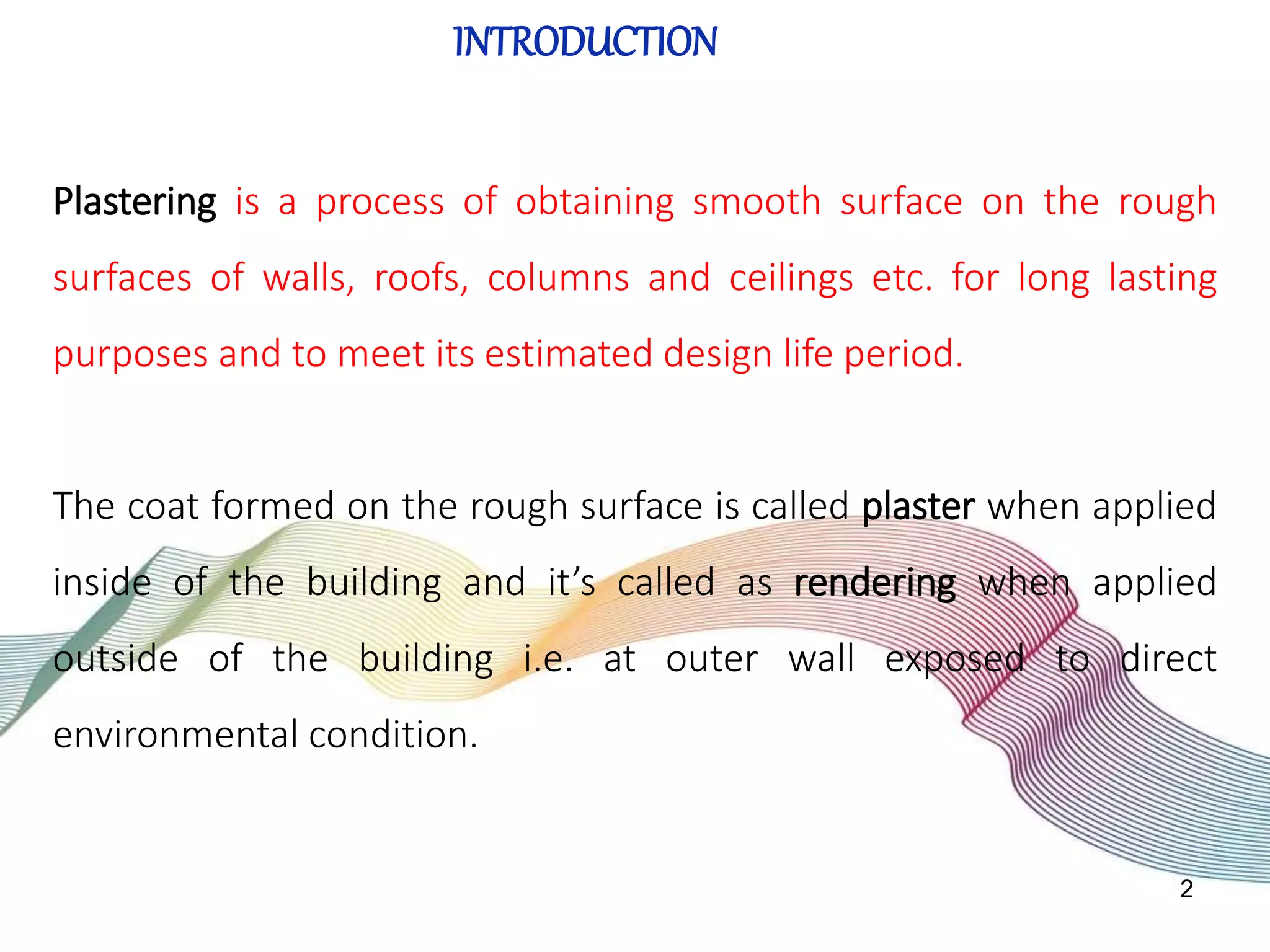 INTRODUCTION

Plastering is a process of obtaining smooth surface on the rough surfaces of walls, roofs, columns and ceilings etc. for long lasting purposes and to meet its estimated design life period.

The coat formed on the rough surface is called plaster when applied inside of the building and it’s called as rendering when applied outside of the building i.e. at outer wall exposed to direct environmental condition.

2